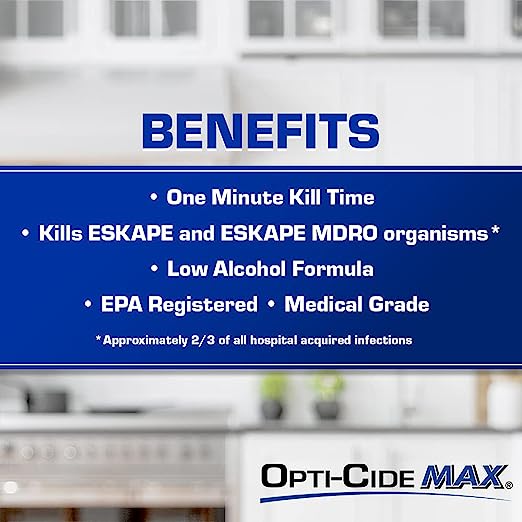 BENEFITS

• One Minute Kill Time

• Kills ESKAPE and ESKAPE MDRO organisms*

• Low Alcohol Formula

• EPA Registered • Medical Grade

*Approximately 2/3 of all hospital acquired infections

OPTI-CIDE MAX®